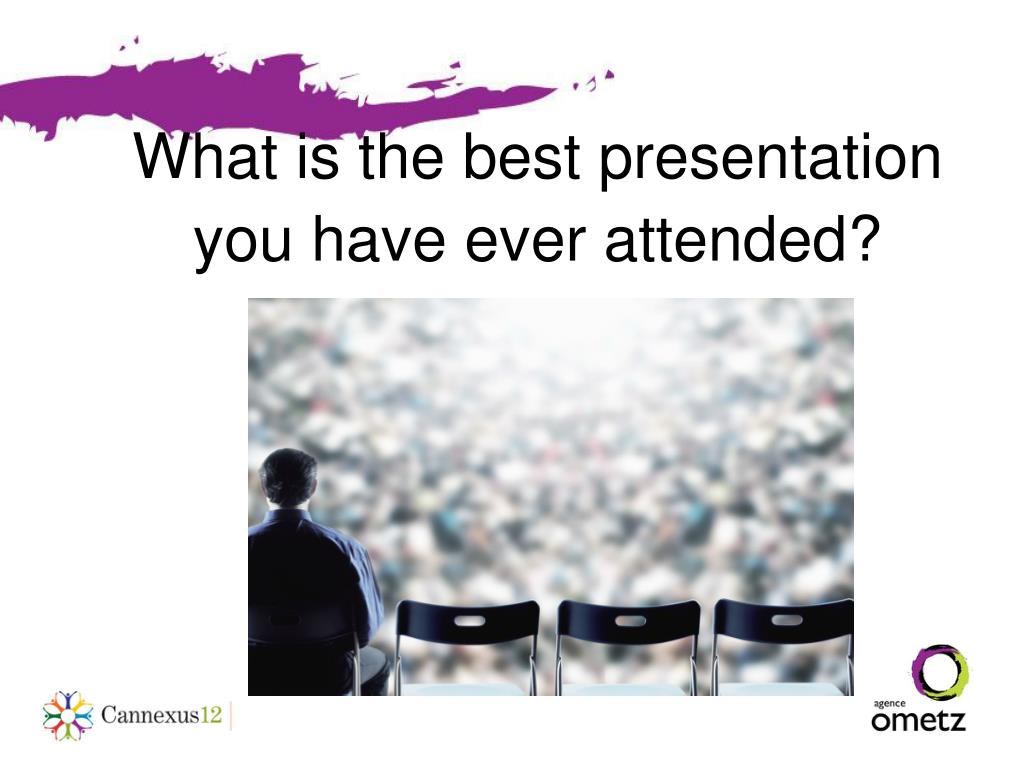 What is the best presentation you have ever attended?

Cannexus12

agence
ometz